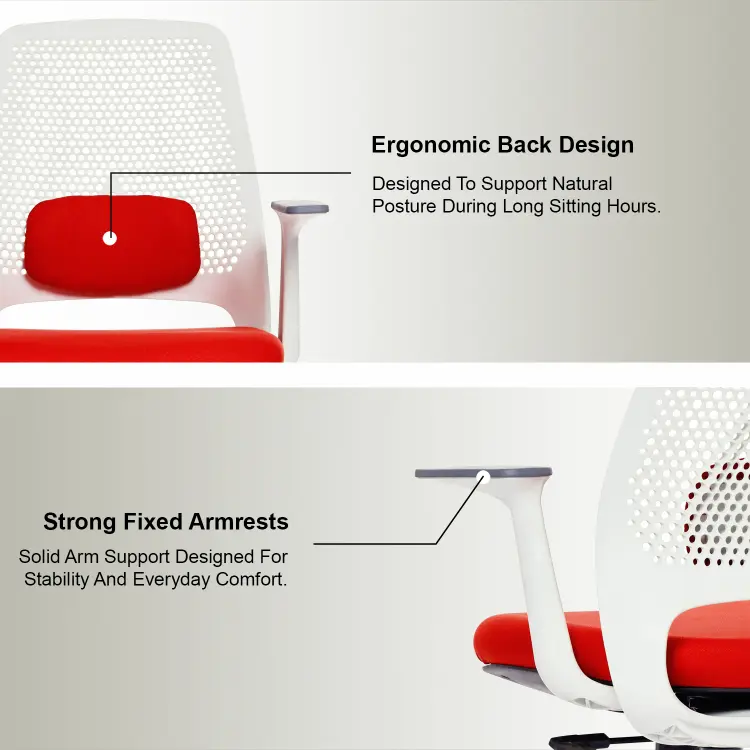 Ergonomic Back Design

Designed To Support Natural Posture During Long Sitting Hours.

Strong Fixed Armrests

Solid Arm Support Designed For Stability And Everyday Comfort.